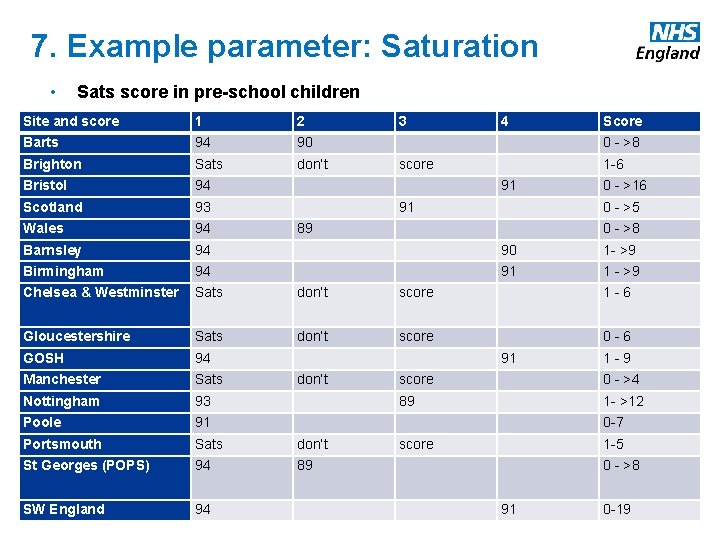 7. Example parameter: Saturation

NHS England

• Sats score in pre-school children

| Site and score | 1 | 2 | 3 | 4 | Score |
|---|---|---|---|---|---|
| Barts | 94 | 90 | | | 0 - >8 |
| Brighton | Sats | don't | score | | 1-6 |
| Bristol | 94 | | | 91 | 0 - >16 |
| Scotland | 93 | | 91 | | 0 - >5 |
| Wales | 94 | 89 | | | 0 - >8 |
| Barnsley | 94 | | | 90 | 1- >9 |
| Birmingham | 94 | | | 91 | 1 - >9 |
| Chelsea & Westminster | Sats | don't | score | | 1 - 6 |
| Gloucestershire | Sats | don't | score | | 0 - 6 |
| GOSH | 94 | | | 91 | 1 - 9 |
| Manchester | Sats | don't | score | | 0 - >4 |
| Nottingham | 93 | | 89 | | 1- >12 |
| Poole | 91 | | | | 0-7 |
| Portsmouth | Sats | don't | score | | 1-5 |
| St Georges (POPS) | 94 | 89 | | | 0 - >8 |
| SW England | 94 | | | 91 | 0-19 |